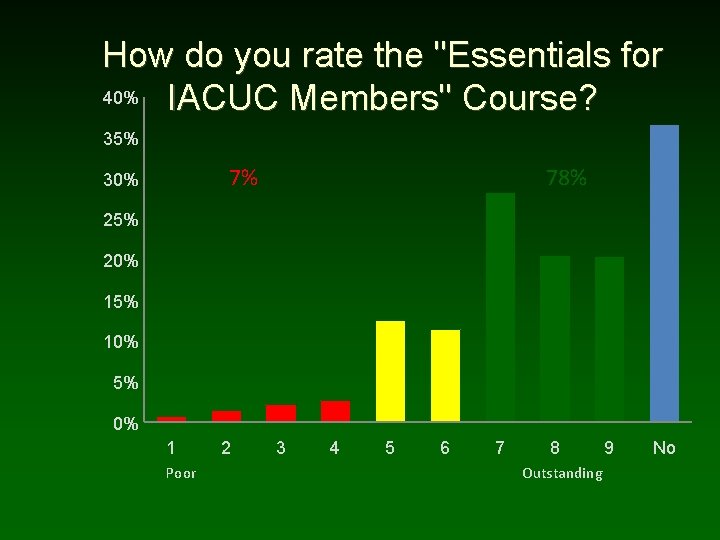 How do you rate the "Essentials for IACUC Members" Course?

40%
35%
30%
25%
20%
15%
10%
5%
0%

7%

78%

1 2 3 4 5 6 7 8 9 No

Poor

Outstanding